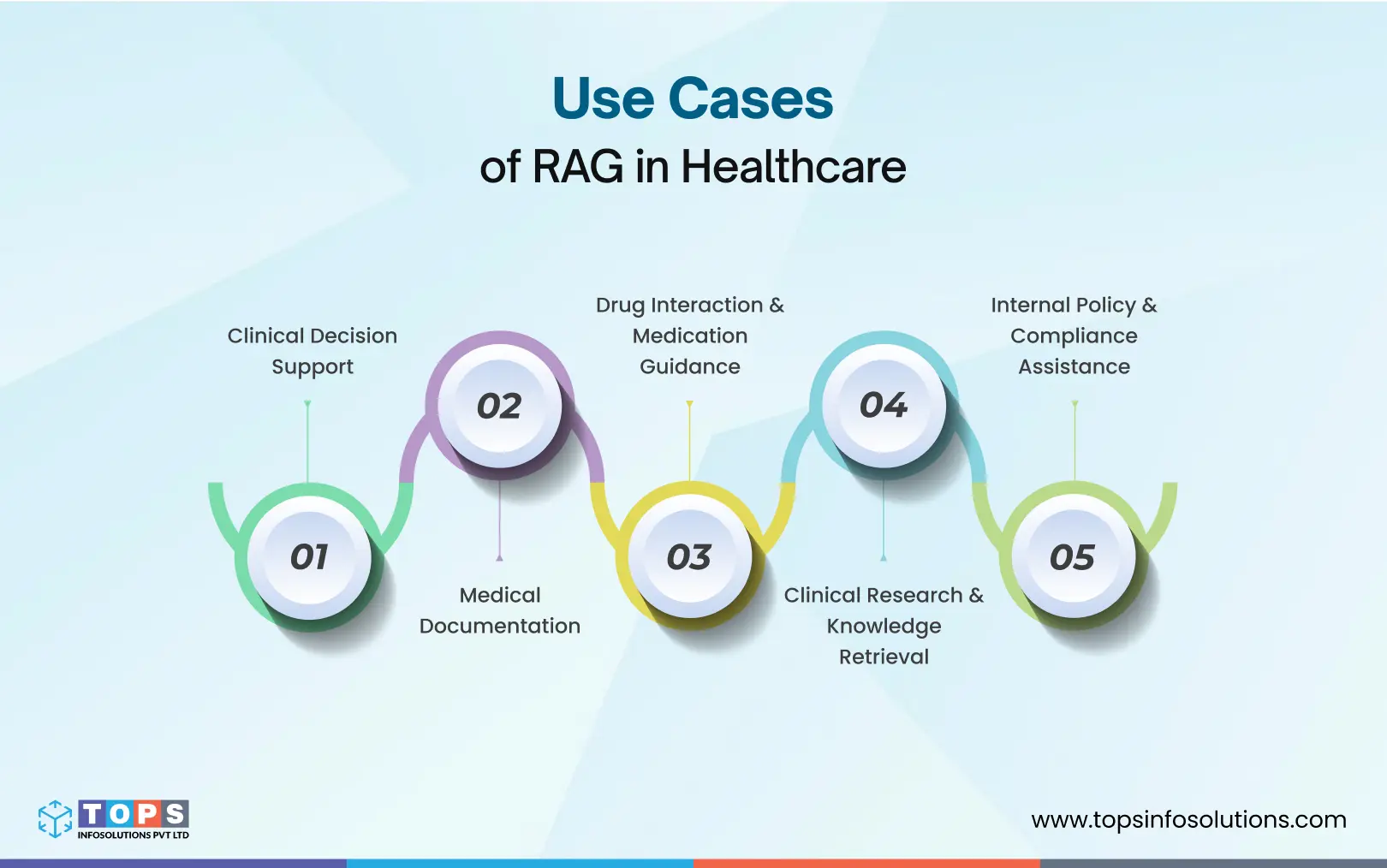 Use Cases
of RAG in Healthcare

Clinical Decision Support

01

02

Medical Documentation

Drug Interaction & Medication Guidance

03

04

Clinical Research & Knowledge Retrieval

Internal Policy & Compliance Assistance

05

TOPS
INFOSOLUTIONS PVT LTD

www.topsinfosolutions.com